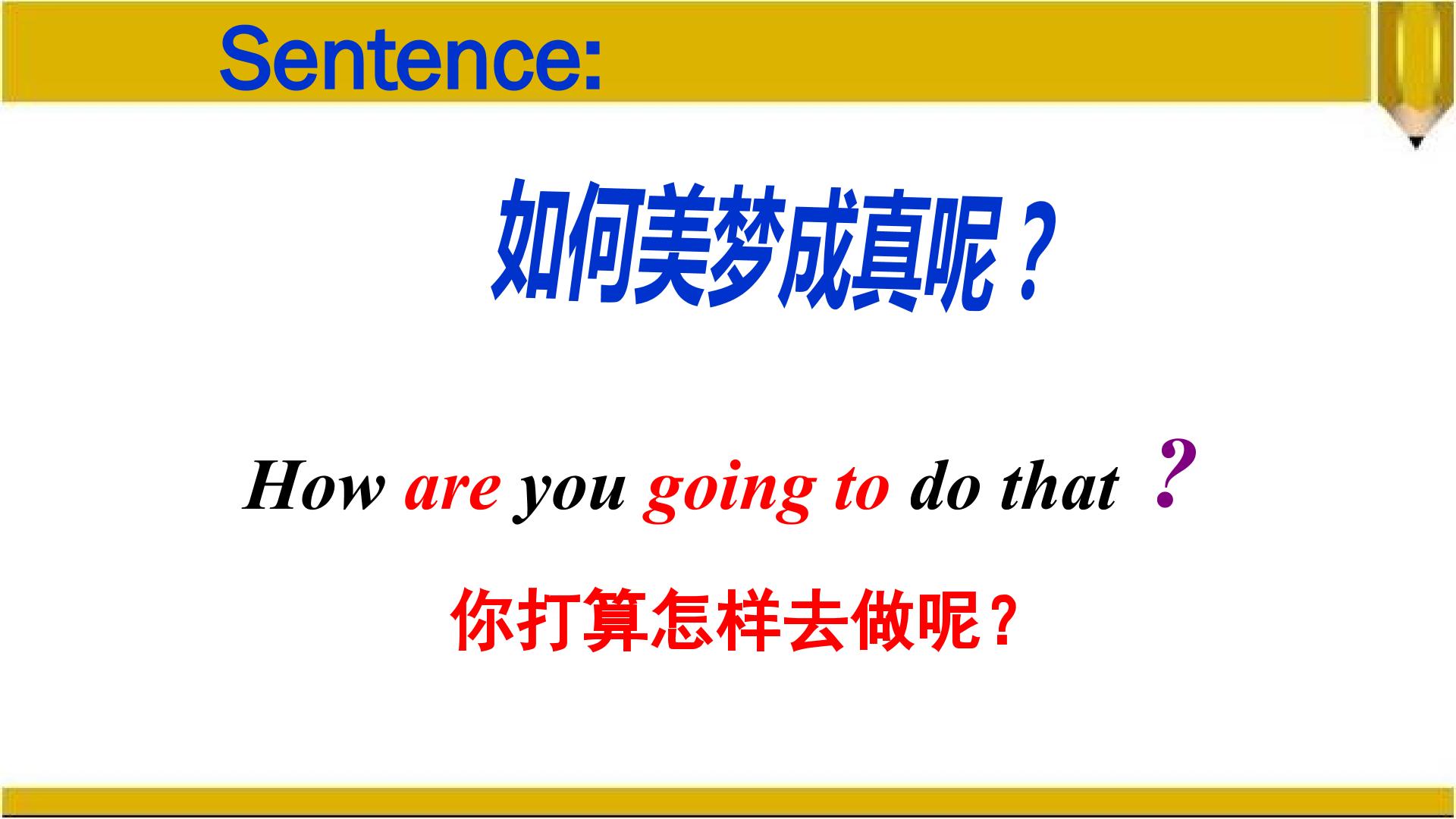 Sentence:

如何美梦成真呢？

How are you going to do that ?

你打算怎样去做呢？